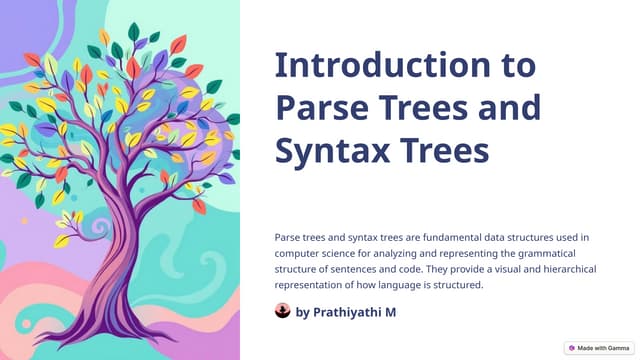 Introduction to Parse Trees and Syntax Trees

Parse trees and syntax trees are fundamental data structures used in computer science for analyzing and representing the grammatical structure of sentences and code. They provide a visual and hierarchical representation of how language is structured.

by Prathiyathi M

Made with Gamma